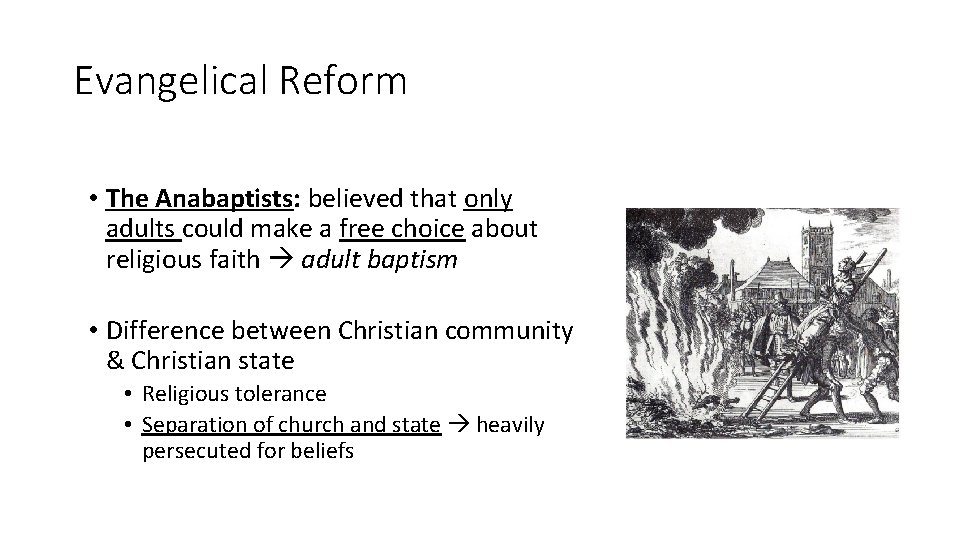 Evangelical Reform

• The Anabaptists: believed that only adults could make a free choice about religious faith → adult baptism

• Difference between Christian community & Christian state
  • Religious tolerance
  • Separation of church and state → heavily persecuted for beliefs